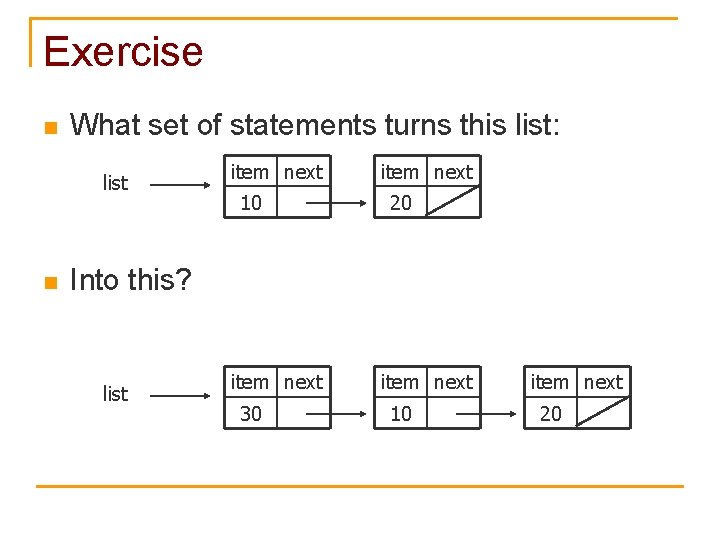 Exercise

What set of statements turns this list:

list

| item | next |
|---|---|
| 10 | |

| item | next |
|---|---|
| 20 | |

Into this?

list

| item | next |
|---|---|
| 30 | |

| item | next |
|---|---|
| 10 | |

| item | next |
|---|---|
| 20 | |